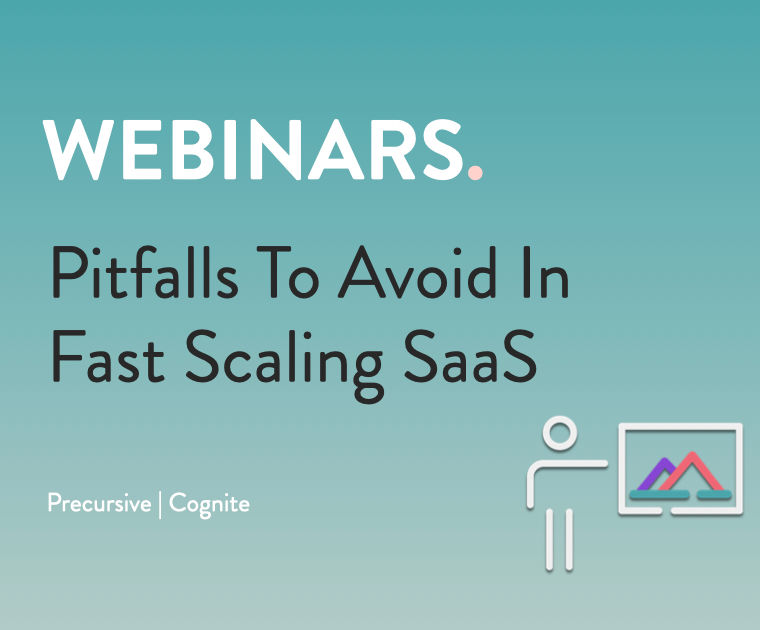 WEBINARS.

Pitfalls To Avoid In Fast Scaling SaaS

Precursive | Cognite